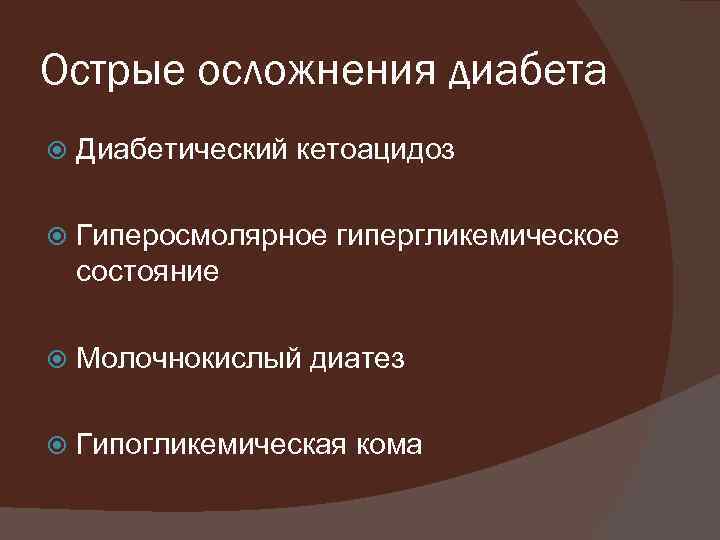 Острые осложнения диабета

Диабетический кетоацидоз

Гиперосмолярное гипергликемическое состояние

Молочнокислый диатез

Гипогликемическая кома